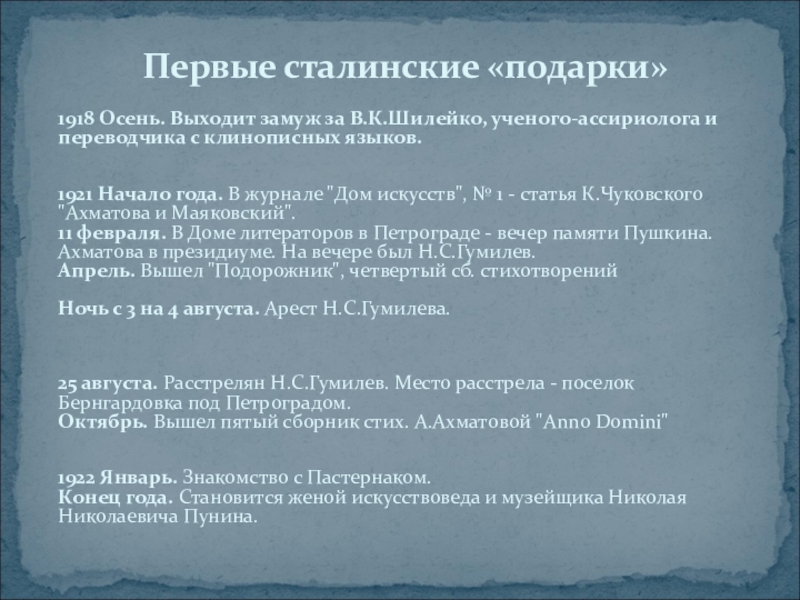 Первые сталинские «подарки»

1918 Осень. Выходит замуж за В.К.Шилейко, ученого-ассириолога и переводчика с клинописных языков.

1921 Начало года. В журнале "Дом искусств", № 1 - статья К.Чуковского "Ахматова и Маяковский".
11 февраля. В Доме литераторов в Петрограде - вечер памяти Пушкина. Ахматова в президиуме. На вечере был Н.С.Гумилев.
Апрель. Вышел "Подорожник", четвертый сб. стихотворений

Ночь с 3 на 4 августа. Арест Н.С.Гумилева.

25 августа. Расстрелян Н.С.Гумилев. Место расстрела - поселок Бернгардовка под Петроградом.
Октябрь. Вышел пятый сборник стих. А.Ахматовой "Anno Domini"

1922 Январь. Знакомство с Пастернаком.
Конец года. Становится женой искусствоведа и музейщика Николая Николаевича Пунина.